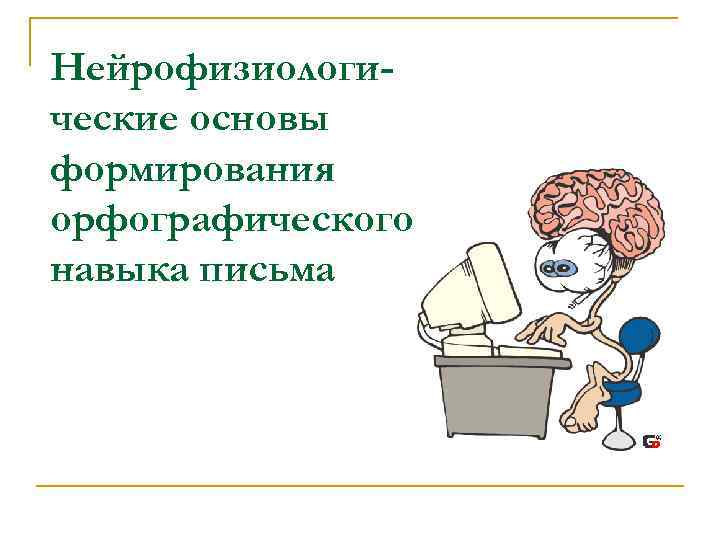 Нейрофизиологические основы формирования орфографического навыка письма